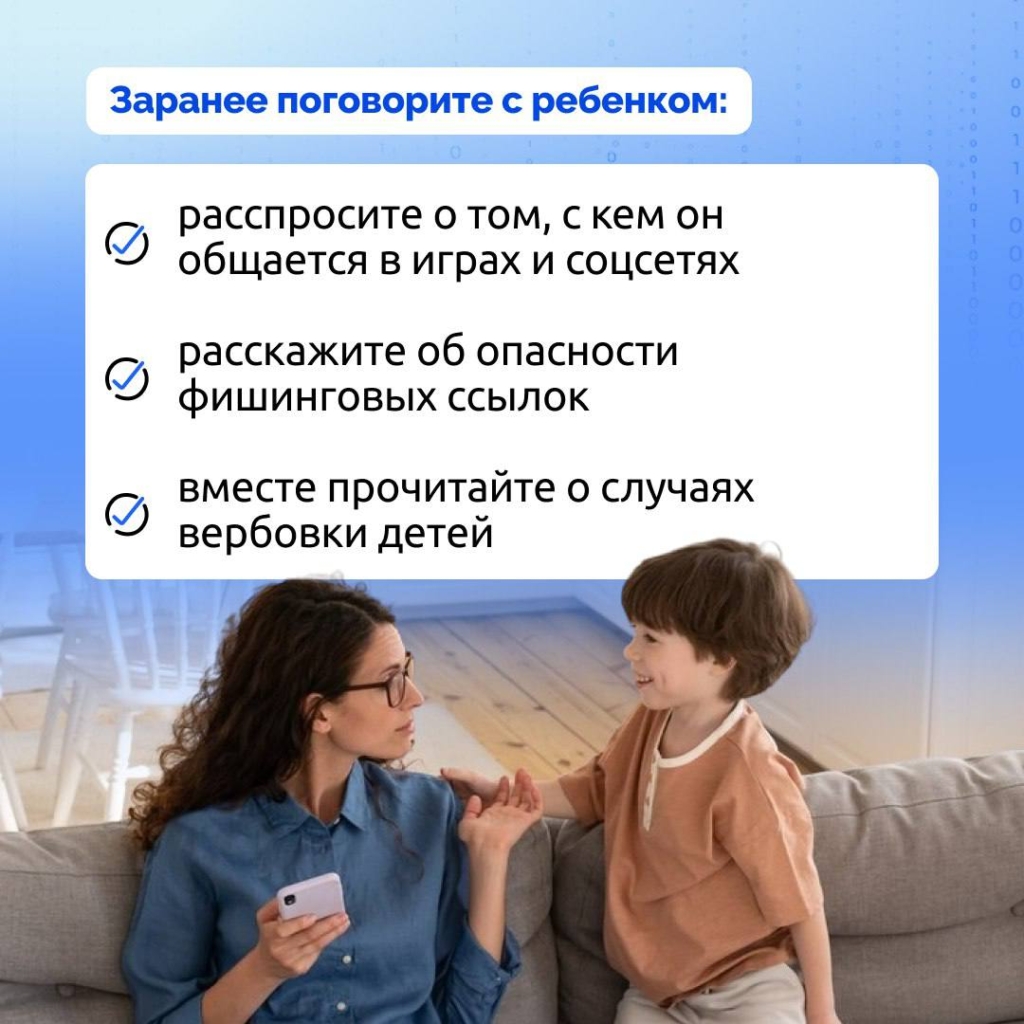 Заранее поговорите с ребенком:

расспросите о том, с кем он общается в играх и соцсетях

расскажите об опасности фишинговых ссылок

вместе прочитайте о случаях вербовки детей